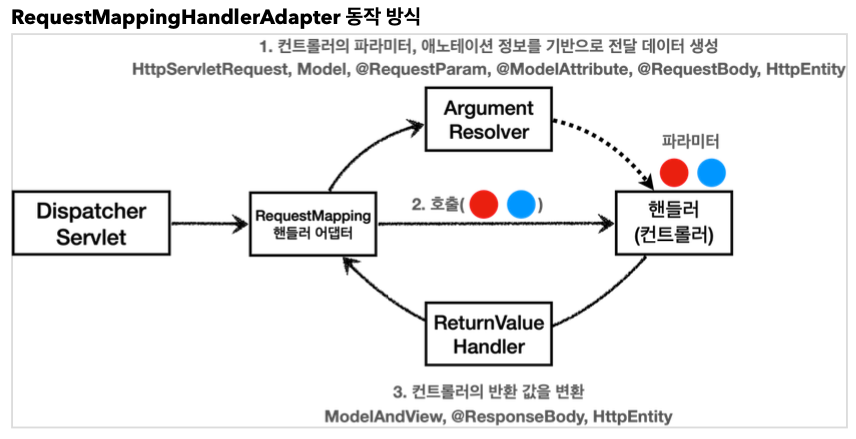 RequestMappingHandlerAdapter 동작 방식

1. 컨트롤러의 파라미터, 애노테이션 정보를 기반으로 전달 데이터 생성
HttpServletRequest, Model, @RequestParam, @ModelAttribute, @RequestBody, HttpEntity

Argument Resolver

파라미터

Dispatcher Servlet

RequestMapping 핸들러 어댑터

2. 호출( )

핸들러 (컨트롤러)

ReturnValue Handler

3. 컨트롤러의 반환 값을 변환
ModelAndView, @ResponseBody, HttpEntity